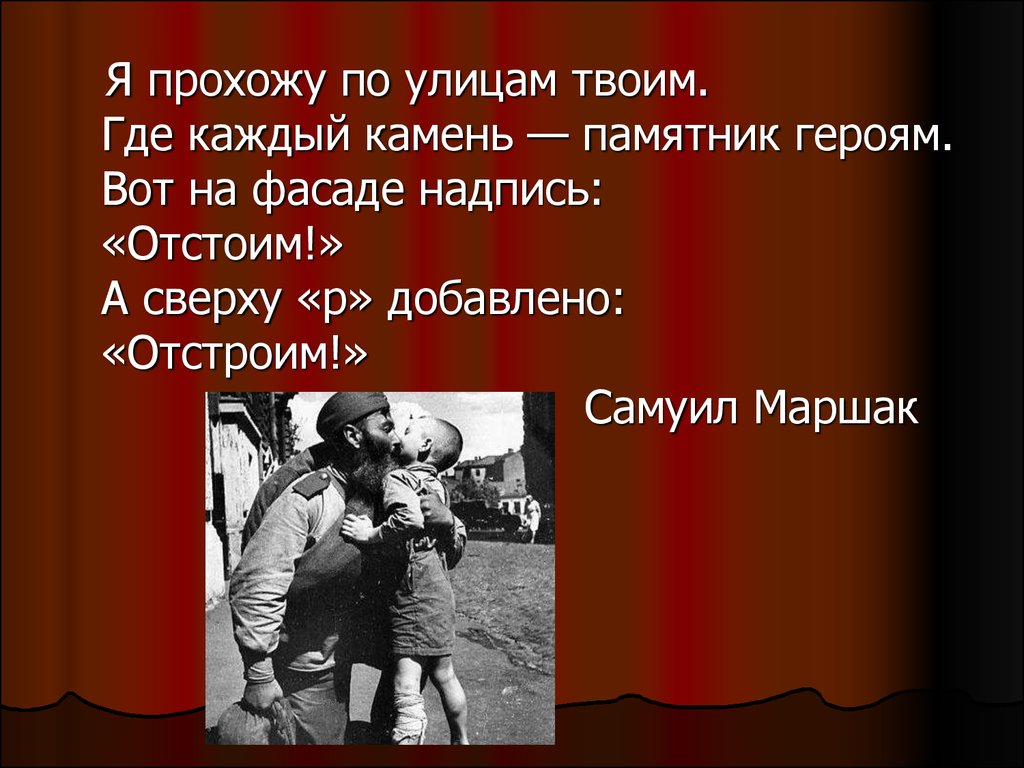 Я прохожу по улицам твоим.
Где каждый камень — памятник героям.
Вот на фасаде надпись:
«Отстоим!»
А сверху «р» добавлено:
«Отстроим!»

Самуил Маршак